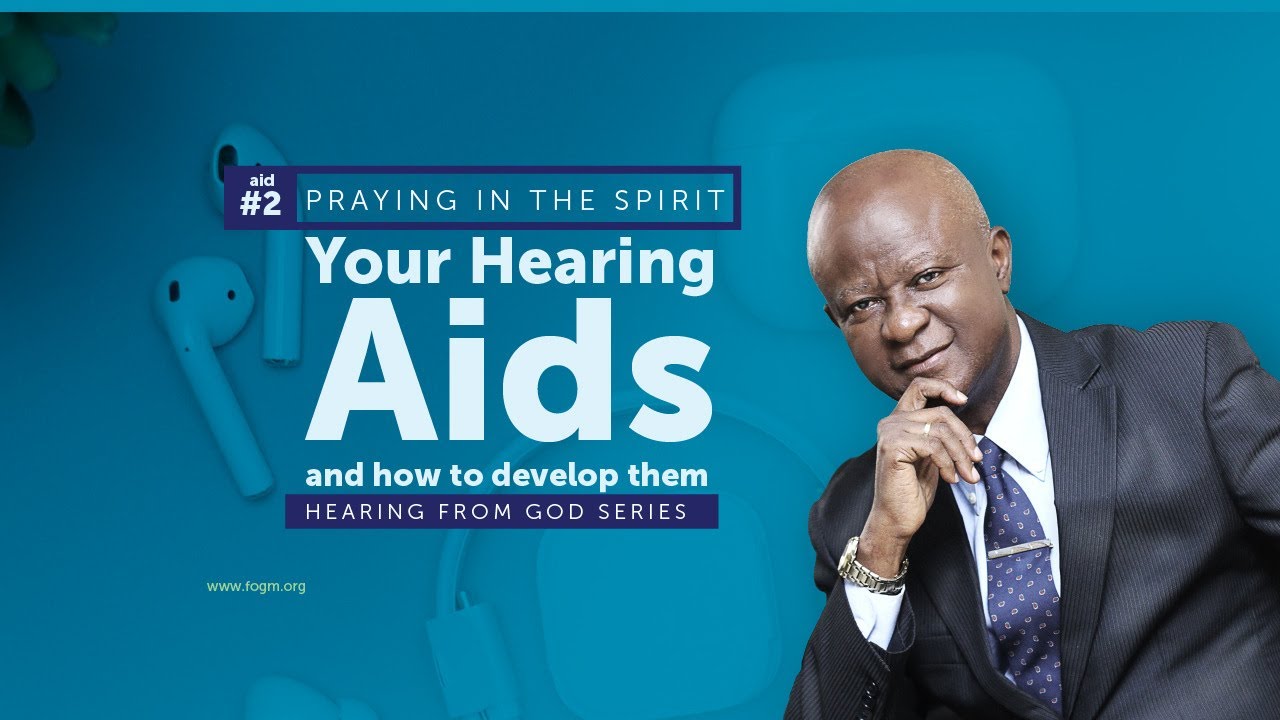 aid
#2 PRAYING IN THE SPIRIT

Your Hearing
Aids
and how to develop them

HEARING FROM GOD SERIES

www.fogm.org